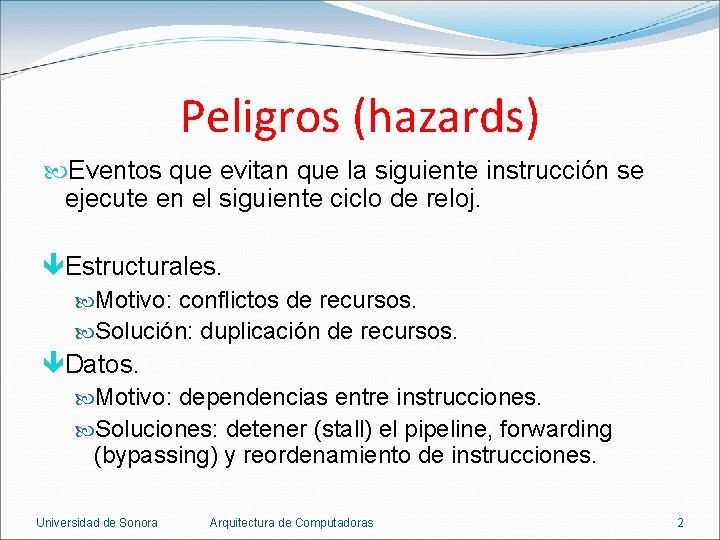 Peligros (hazards)

Eventos que evitan que la siguiente instrucción se ejecute en el siguiente ciclo de reloj.

Estructurales.
Motivo: conflictos de recursos.
Solución: duplicación de recursos.

Datos.
Motivo: dependencias entre instrucciones.
Soluciones: detener (stall) el pipeline, forwarding (bypassing) y reordenamiento de instrucciones.

Universidad de Sonora
Arquitectura de Computadoras
2